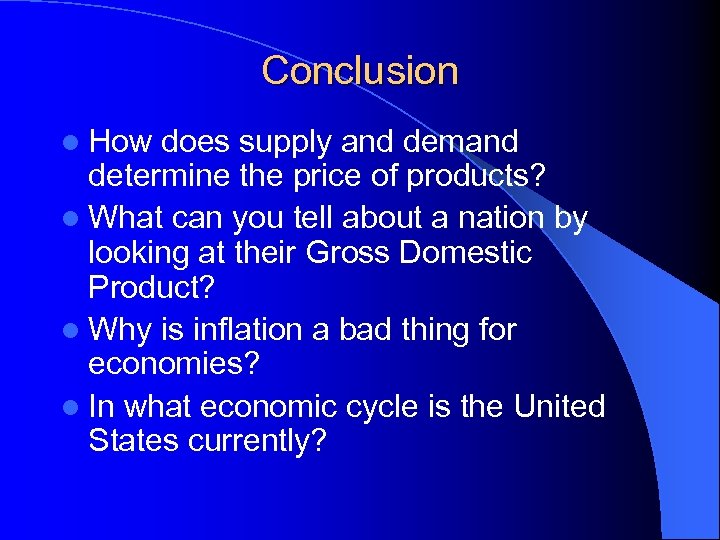 Conclusion

- How does supply and demand determine the price of products?
- What can you tell about a nation by looking at their Gross Domestic Product?
- Why is inflation a bad thing for economies?
- In what economic cycle is the United States currently?